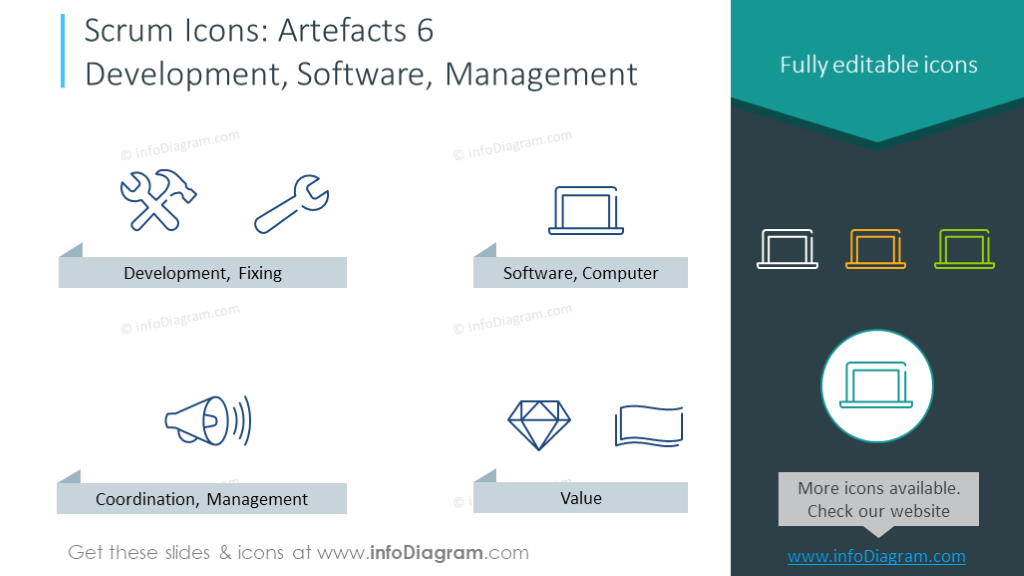 Scrum Icons: Artefacts 6
Development, Software, Management

© infoDiagram.com

© infoDiagram.com

Development, Fixing

Software, Computer

© infoDiagram.com

© infoDiagram.com

Coordination, Management

Value

Get these slides & icons at www.infoDiagram.com

Fully editable icons

More icons available. Check our website

www.infoDiagram.com